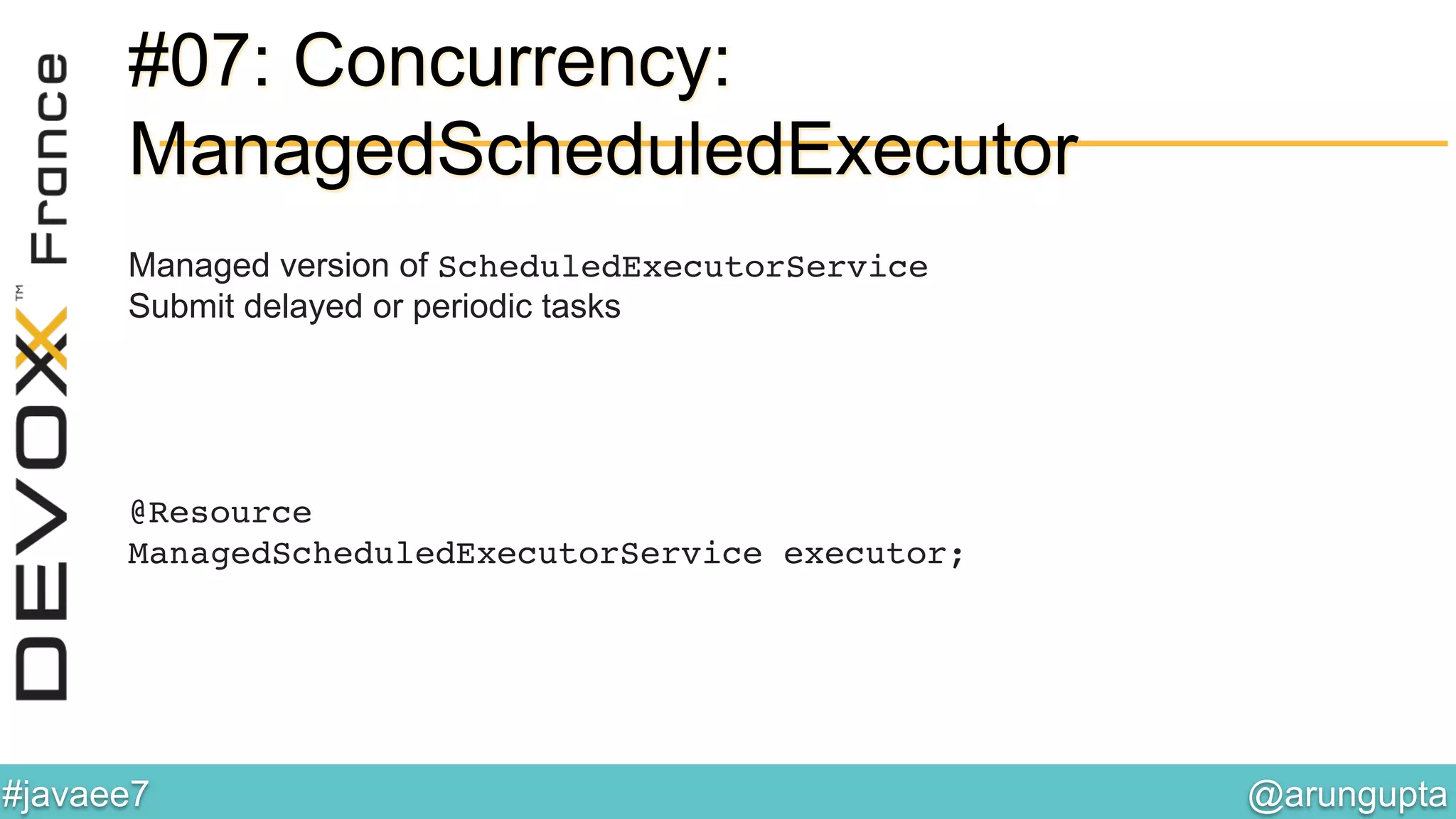 DEVOXX™ France

#07: Concurrency: ManagedScheduledExecutor

Managed version of ScheduledExecutorService
Submit delayed or periodic tasks

@Resource
ManagedScheduledExecutorService executor;

#javaee7

@arungupta